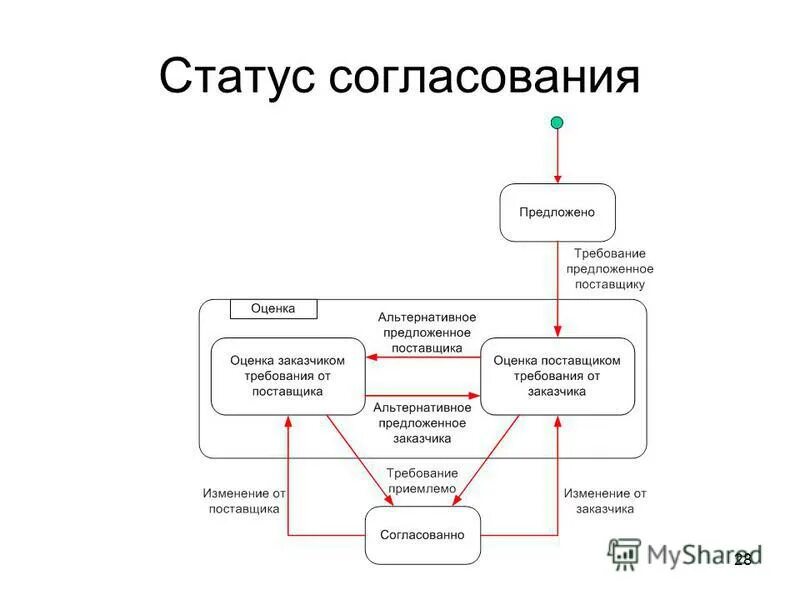 Статус согласования

Предложено

Требование предложенное поставщику

Оценка

Альтернативное предложенное поставщика

Оценка заказчиком требования от поставщика

Оценка поставщиком требования от заказчика

Альтернативное предложенное заказчика

Требование приемлемо

Изменение от поставщика

Изменение от заказчика

Согласованно

MyShared

28